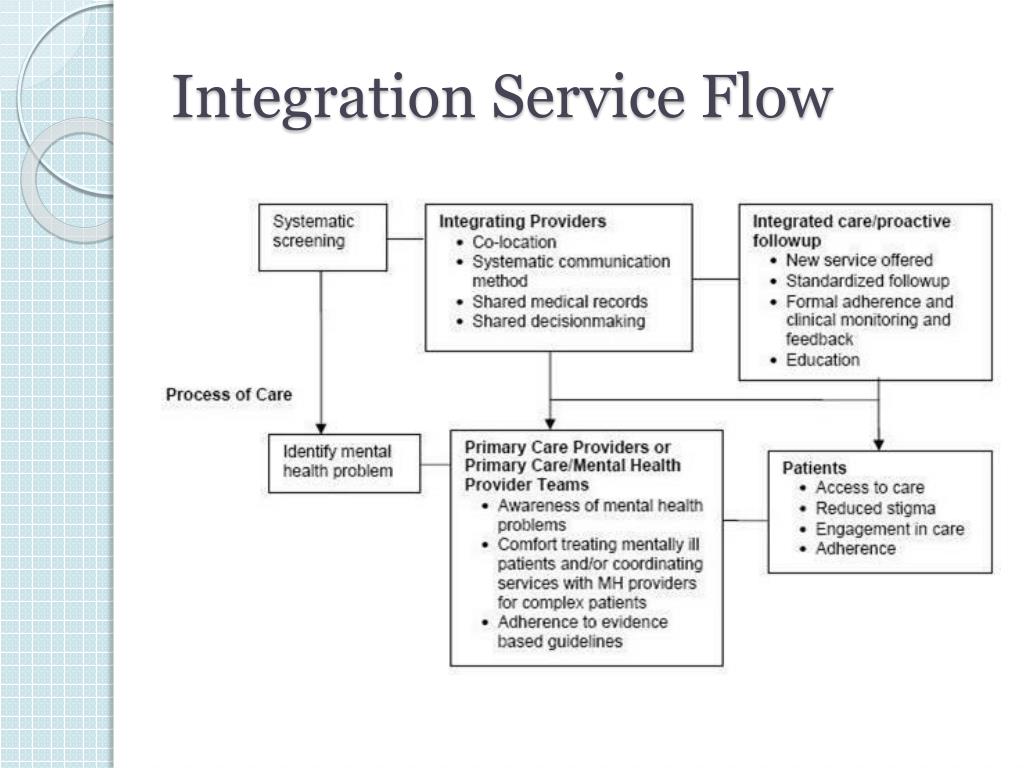 Integration Service Flow

Systematic screening

Integrating Providers
• Co-location
• Systematic communication method
• Shared medical records
• Shared decisionmaking

Integrated care/proactive followup
• New service offered
• Standardized followup
• Formal adherence and clinical monitoring and feedback
• Education

Process of Care

Identify mental health problem

Primary Care Providers or Primary Care/Mental Health Provider Teams
• Awareness of mental health problems
• Comfort treating mentally ill patients and/or coordinating services with MH providers for complex patients
• Adherence to evidence based guidelines

Patients
• Access to care
• Reduced stigma
• Engagement in care
• Adherence